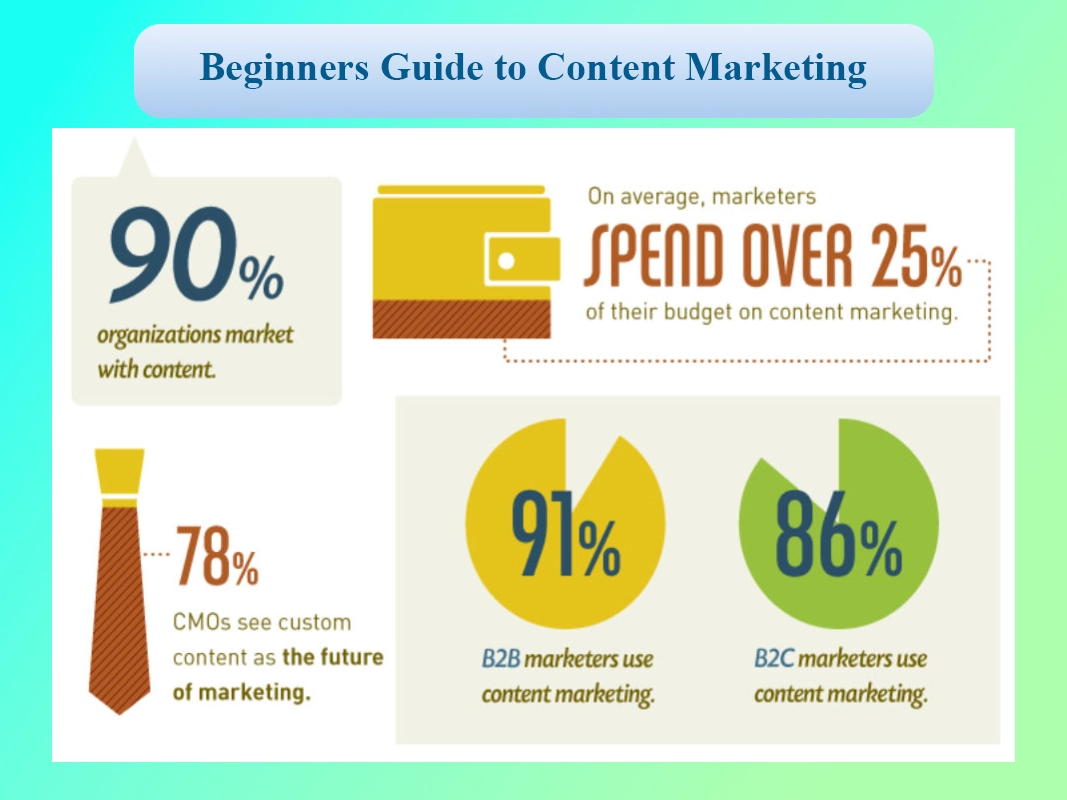 Beginners Guide to Content Marketing

90%
organizations market with content.

On average, marketers
SPEND OVER 25%
of their budget on content marketing.

78%
CMOs see custom content as the future of marketing.

91%
B2B marketers use content marketing.

86%
B2C marketers use content marketing.